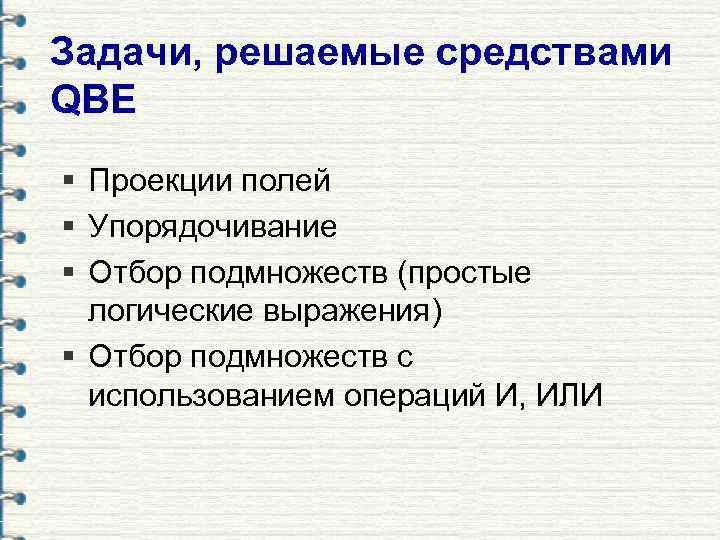 Задачи, решаемые средствами QBE

▪ Проекции полей
▪ Упорядочивание
▪ Отбор подмножеств (простые логические выражения)
▪ Отбор подмножеств с использованием операций И, ИЛИ